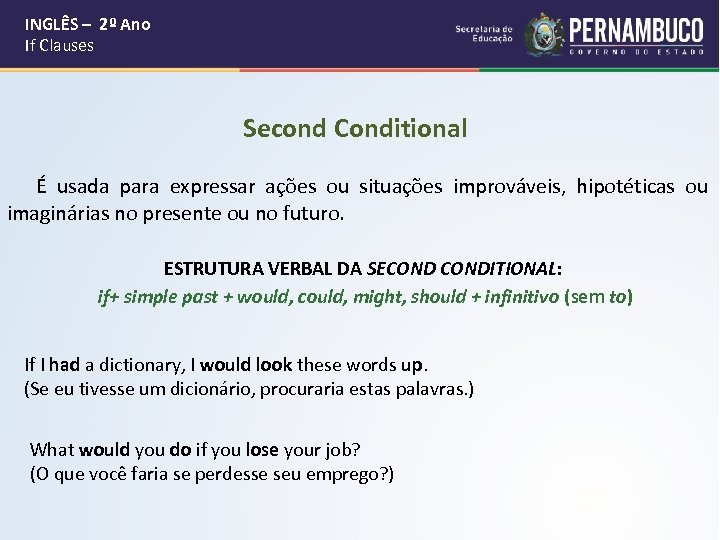 INGLÊS – 2º Ano
If Clauses

Secretaria de Educação
PERNAMBUCO
GOVERNO DO ESTADO

Second Conditional

É usada para expressar ações ou situações improváveis, hipotéticas ou imaginárias no presente ou no futuro.

ESTRUTURA VERBAL DA SECOND CONDITIONAL:
if+ simple past + would, could, might, should + infinitivo (sem to)

If I had a dictionary, I would look these words up.
(Se eu tivesse um dicionário, procuraria estas palavras.)

What would you do if you lose your job?
(O que você faria se perdesse seu emprego?)